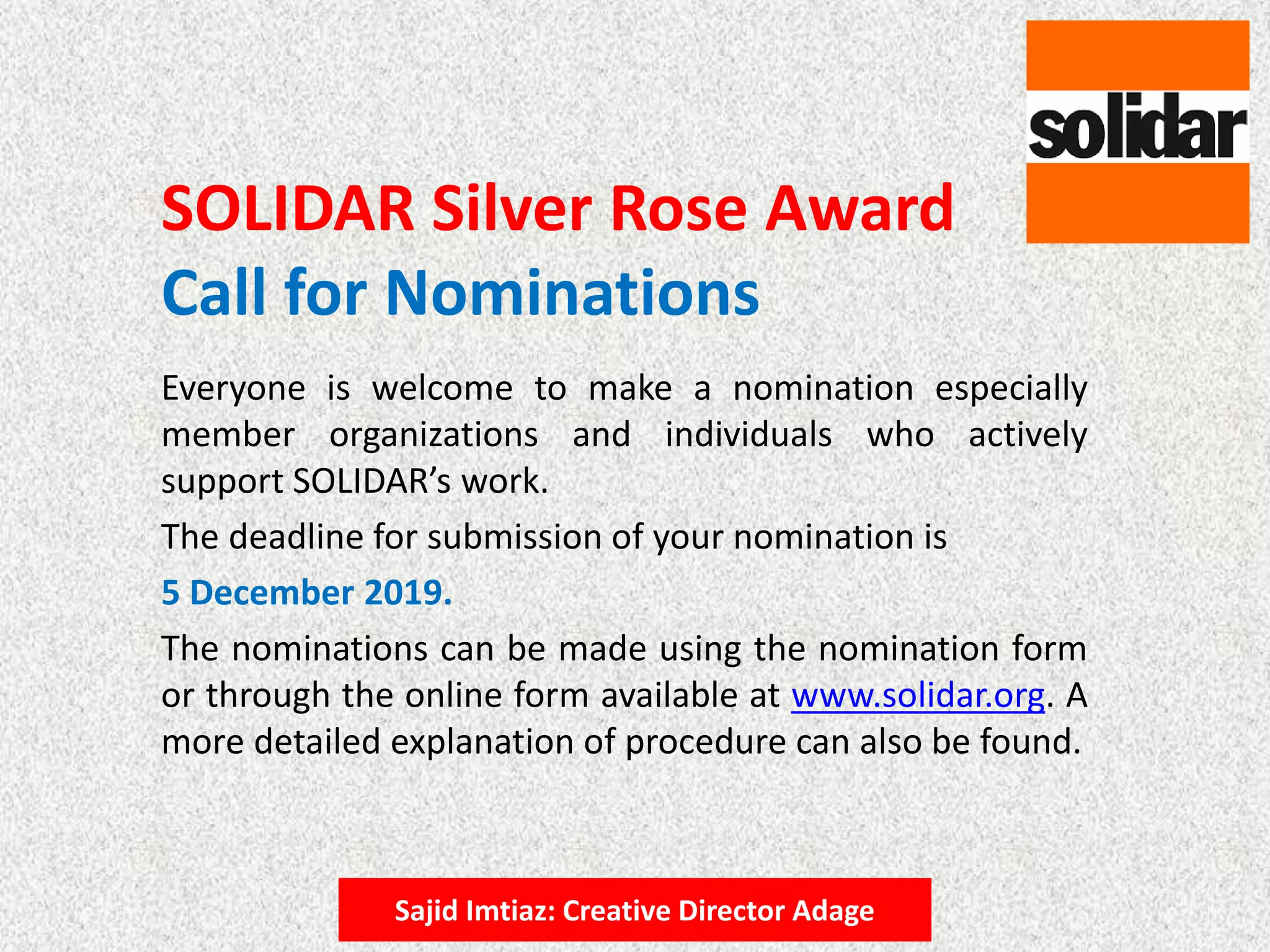 solidar

SOLIDAR Silver Rose Award
Call for Nominations

Everyone is welcome to make a nomination especially member organizations and individuals who actively support SOLIDAR's work.

The deadline for submission of your nomination is

5 December 2019.

The nominations can be made using the nomination form or through the online form available at www.solidar.org. A more detailed explanation of procedure can also be found.

Sajid Imtiaz: Creative Director Adage